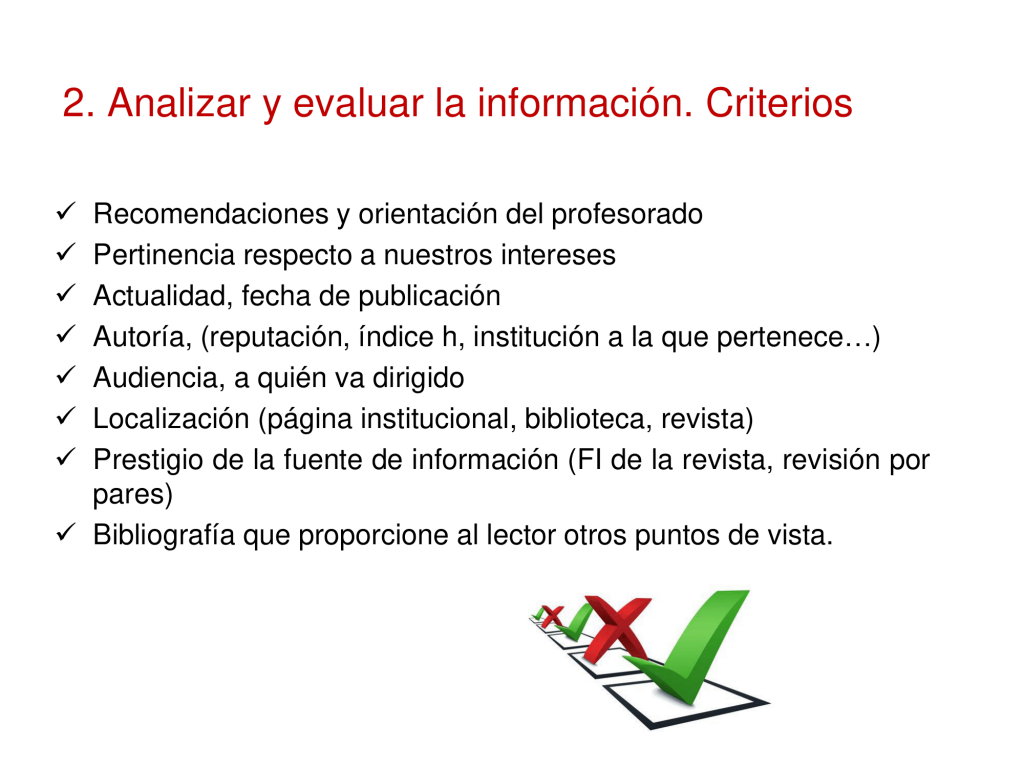 2. Analizar y evaluar la información. Criterios

✓ Recomendaciones y orientación del profesorado
✓ Pertinencia respecto a nuestros intereses
✓ Actualidad, fecha de publicación
✓ Autoría, (reputación, índice h, institución a la que pertenece…)
✓ Audiencia, a quién va dirigido
✓ Localización (página institucional, biblioteca, revista)
✓ Prestigio de la fuente de información (FI de la revista, revisión por pares)
✓ Bibliografía que proporcione al lector otros puntos de vista.